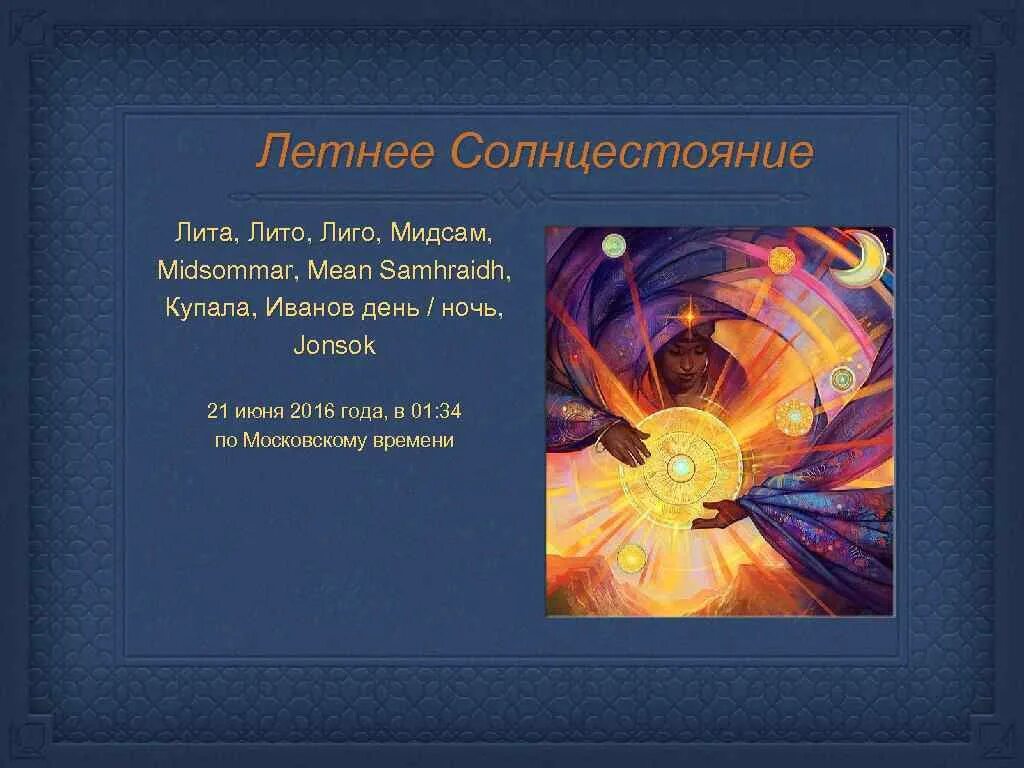 Летнее Солнцестояние

Лита, Лито, Лиго, Мидсам, Midsommar, Mean Samhraidh, Купала, Иванов день / ночь, Jonsok

21 июня 2016 года, в 01:34 по Московскому времени